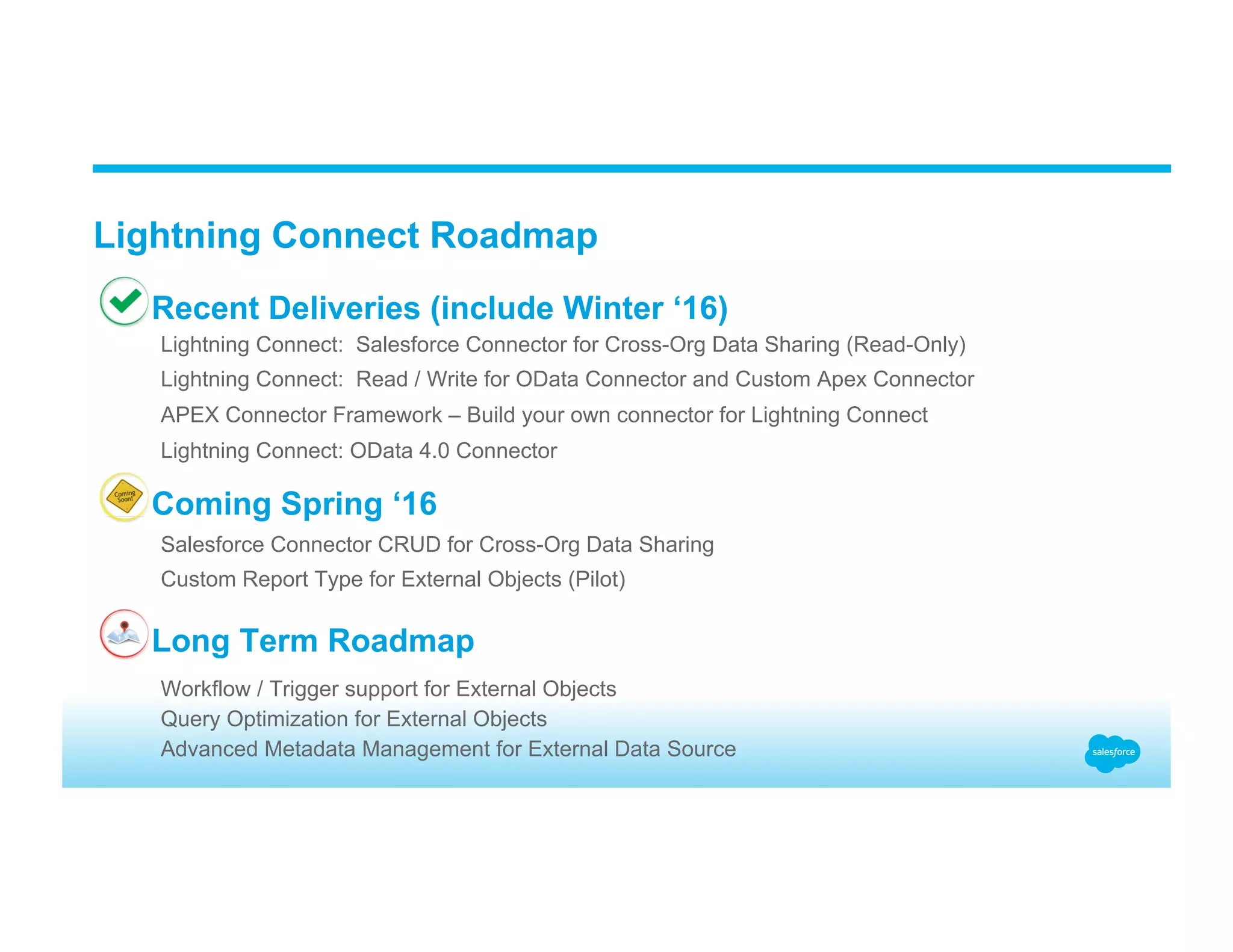 Lightning Connect Roadmap

Recent Deliveries (include Winter ‘16)

Lightning Connect: Salesforce Connector for Cross-Org Data Sharing (Read-Only)

Lightning Connect: Read / Write for OData Connector and Custom Apex Connector

APEX Connector Framework – Build your own connector for Lightning Connect

Lightning Connect: OData 4.0 Connector

Coming Soon!

Coming Spring ‘16

Salesforce Connector CRUD for Cross-Org Data Sharing

Custom Report Type for External Objects (Pilot)

Long Term Roadmap

Workflow / Trigger support for External Objects
Query Optimization for External Objects
Advanced Metadata Management for External Data Source

salesforce